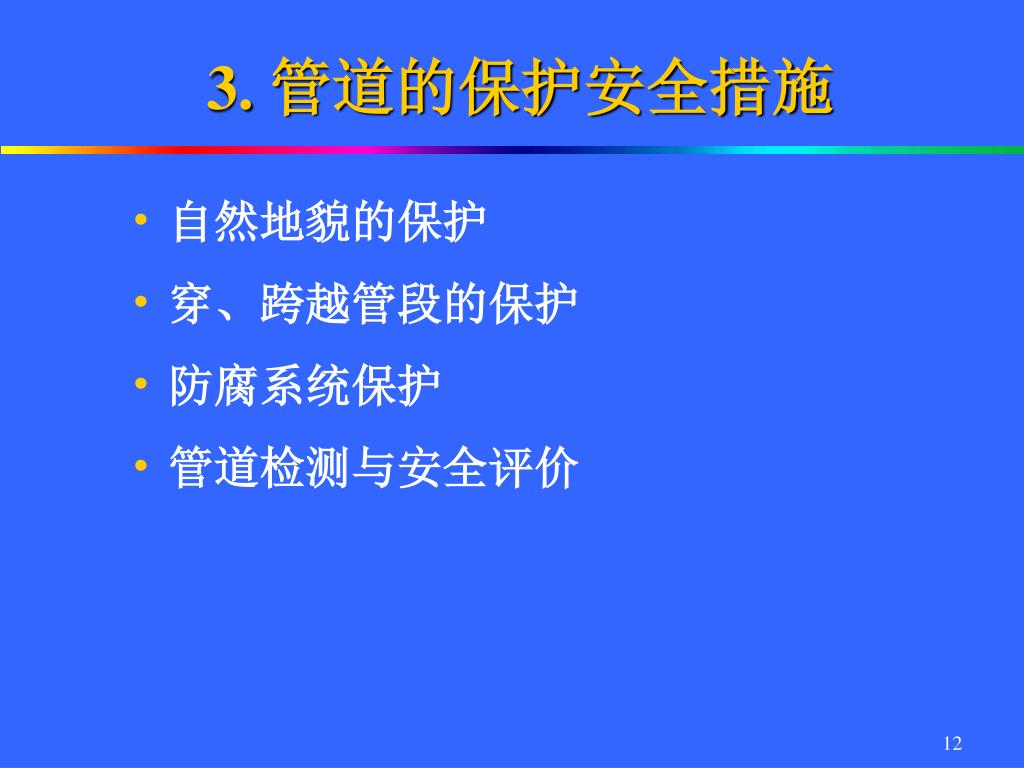 3. 管道的保护安全措施

• 自然地貌的保护
• 穿、跨越管段的保护
• 防腐系统保护
• 管道检测与安全评价

12